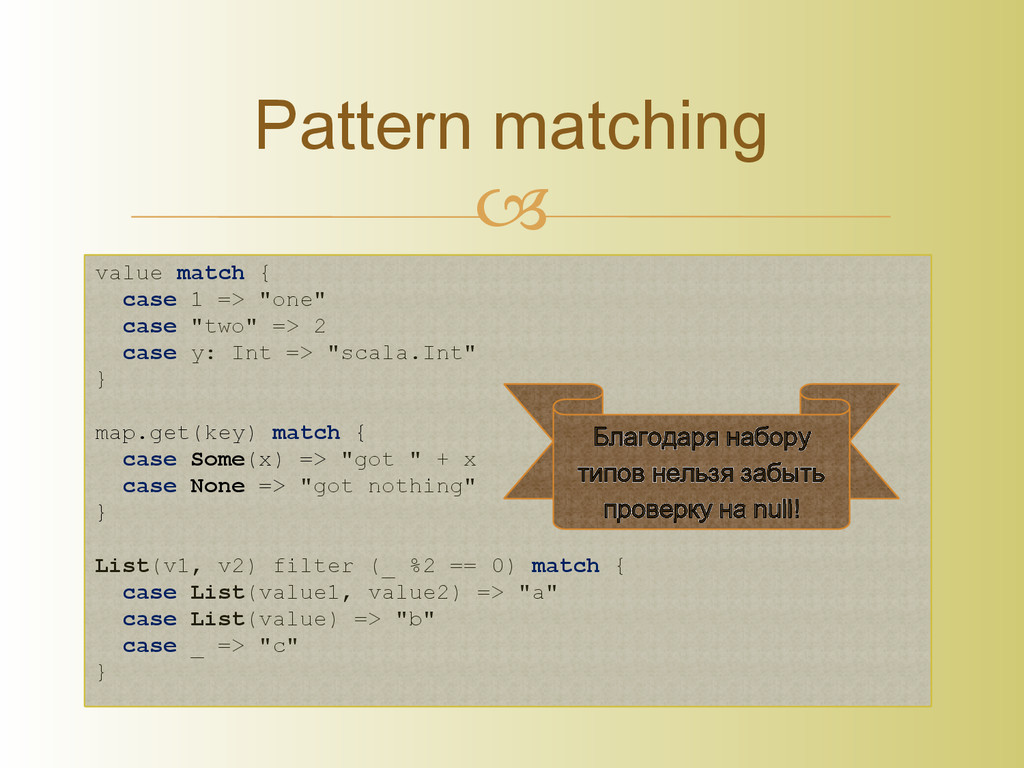 Pattern matching

value match {
  case 1 => "one"
  case "two" => 2
  case y: Int => "scala.Int"
}

map.get(key) match {
  case Some(x) => "got " + x
  case None => "got nothing"
}

List(v1, v2) filter (_ %2 == 0) match {
  case List(value1, value2) => "a"
  case List(value) => "b"
  case _ => "c"
}

Благодаря набору типов нельзя забыть проверку на null!